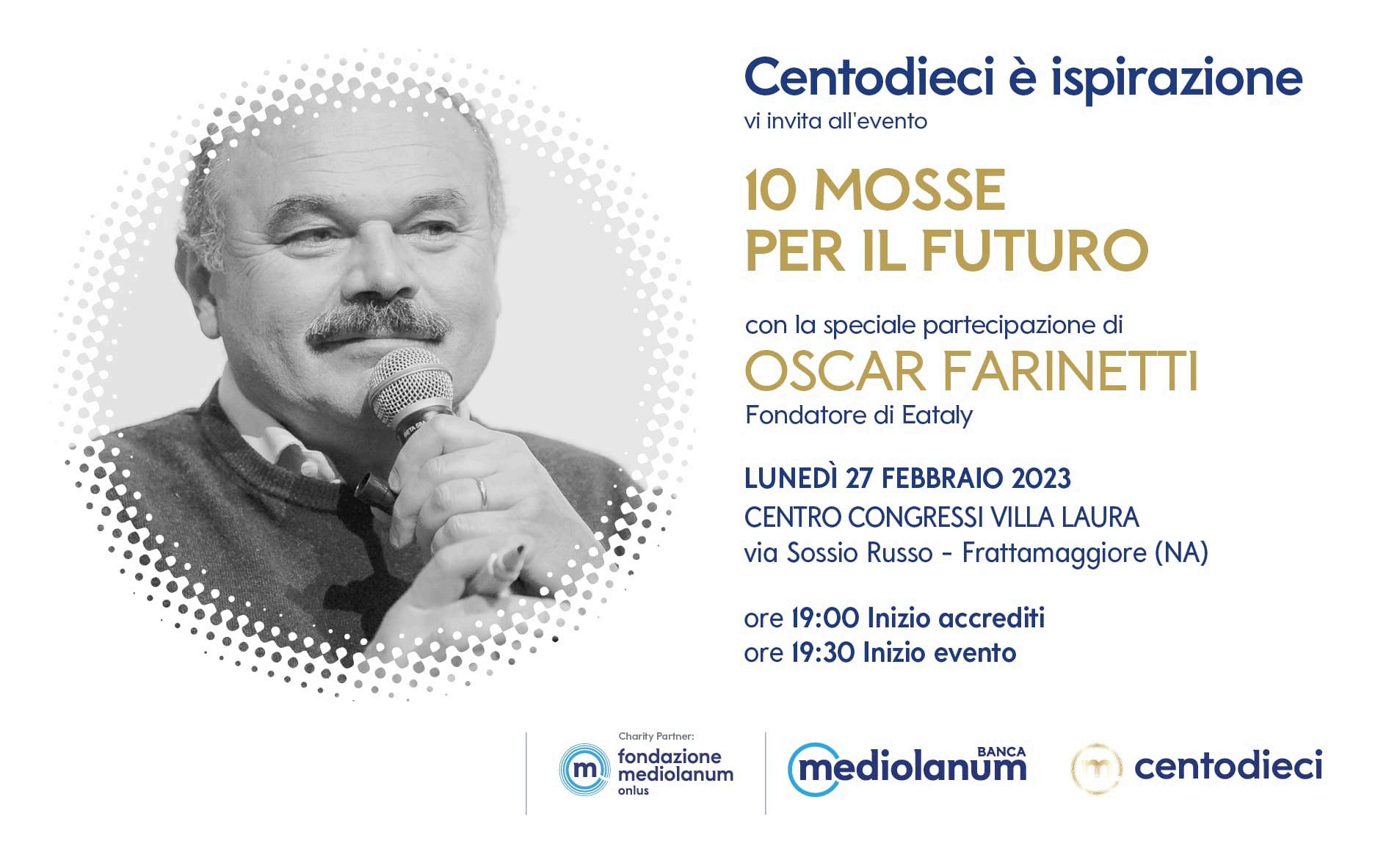 Centodieci è ispirazione
vi invita all'evento

10 MOSSE
PER IL FUTURO

con la speciale partecipazione di
OSCAR FARINETTI
Fondatore di Eataly

LUNEDÌ 27 FEBBRAIO 2023
CENTRO CONGRESSI VILLA LAURA
via Sossio Russo - Frattamaggiore (NA)

ore 19:00 Inizio accrediti
ore 19:30 Inizio evento

Charity Partner:
fondazione mediolanum onlus

BANCA mediolanum

centodieci